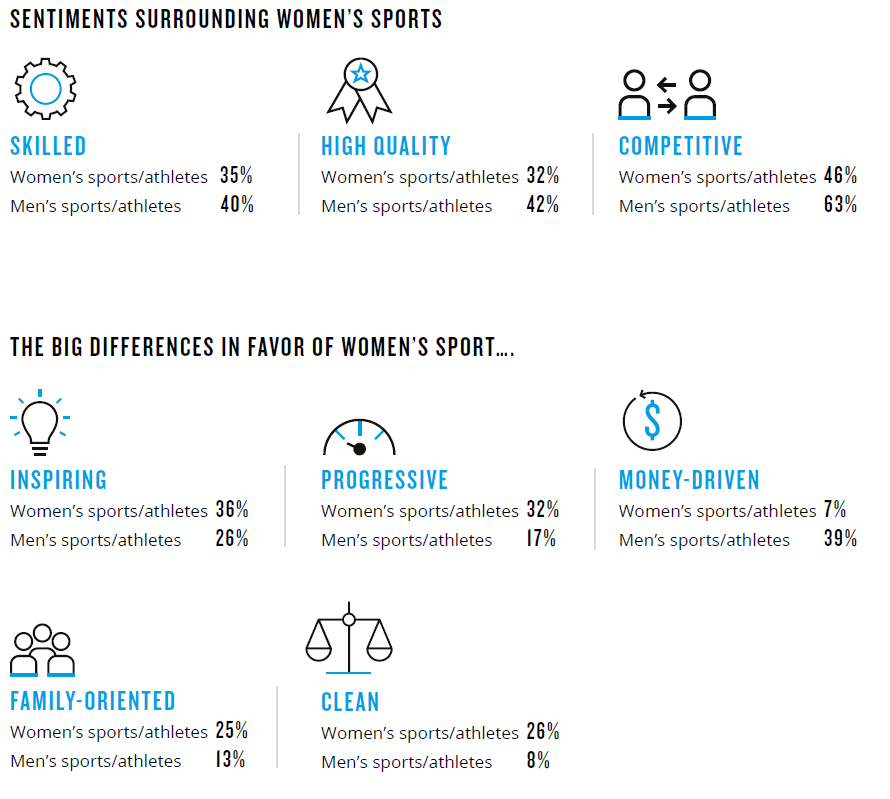 SENTIMENTS SURROUNDING WOMEN'S SPORTS

SKILLED
Women's sports/athletes 35%
Men's sports/athletes 40%

HIGH QUALITY
Women's sports/athletes 32%
Men's sports/athletes 42%

COMPETITIVE
Women's sports/athletes 46%
Men's sports/athletes 63%

THE BIG DIFFERENCES IN FAVOR OF WOMEN'S SPORT....

INSPIRING
Women's sports/athletes 36%
Men's sports/athletes 26%

PROGRESSIVE
Women's sports/athletes 32%
Men's sports/athletes 17%

MONEY-DRIVEN
Women's sports/athletes 7%
Men's sports/athletes 39%

FAMILY-ORIENTED
Women's sports/athletes 25%
Men's sports/athletes 13%

CLEAN
Women's sports/athletes 26%
Men's sports/athletes 8%